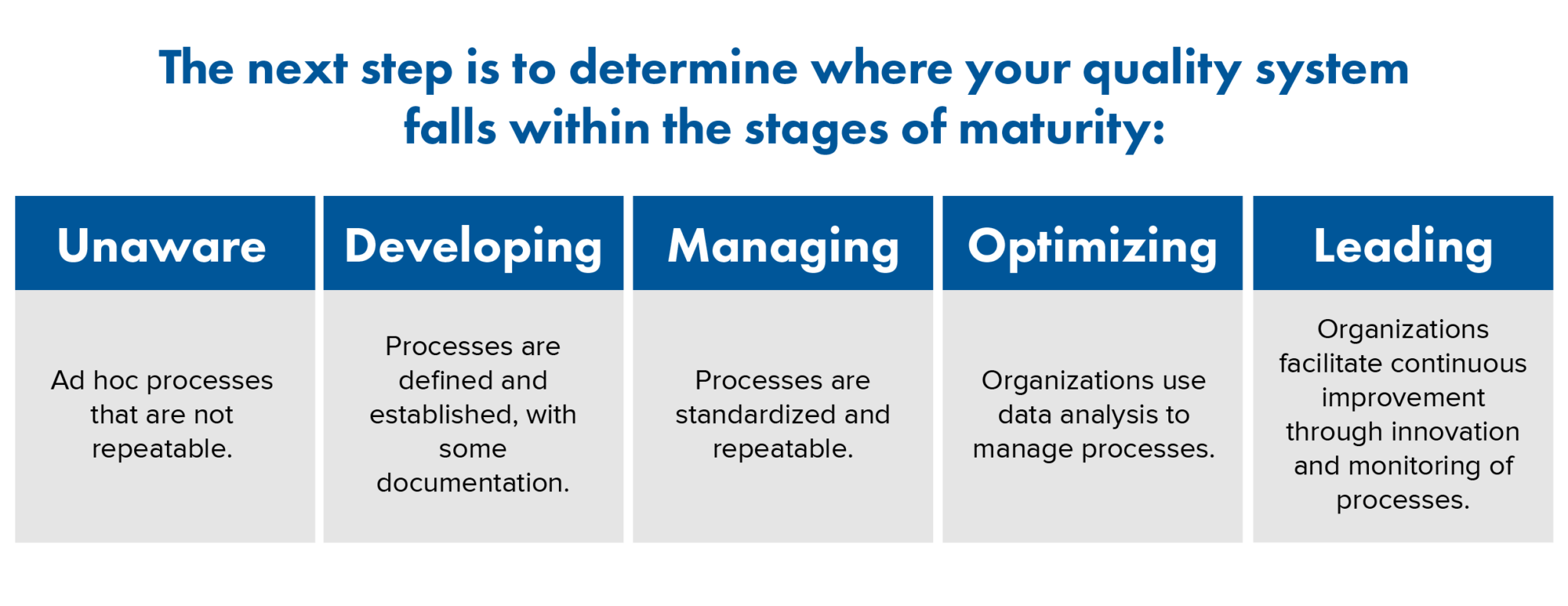 The next step is to determine where your quality system falls within the stages of maturity:

| Unaware | Developing | Managing | Optimizing | Leading |
|---|---|---|---|---|
| Ad hoc processes that are not repeatable. | Processes are defined and established, with some documentation. | Processes are standardized and repeatable. | Organizations use data analysis to manage processes. | Organizations facilitate continuous improvement through innovation and monitoring of processes. |